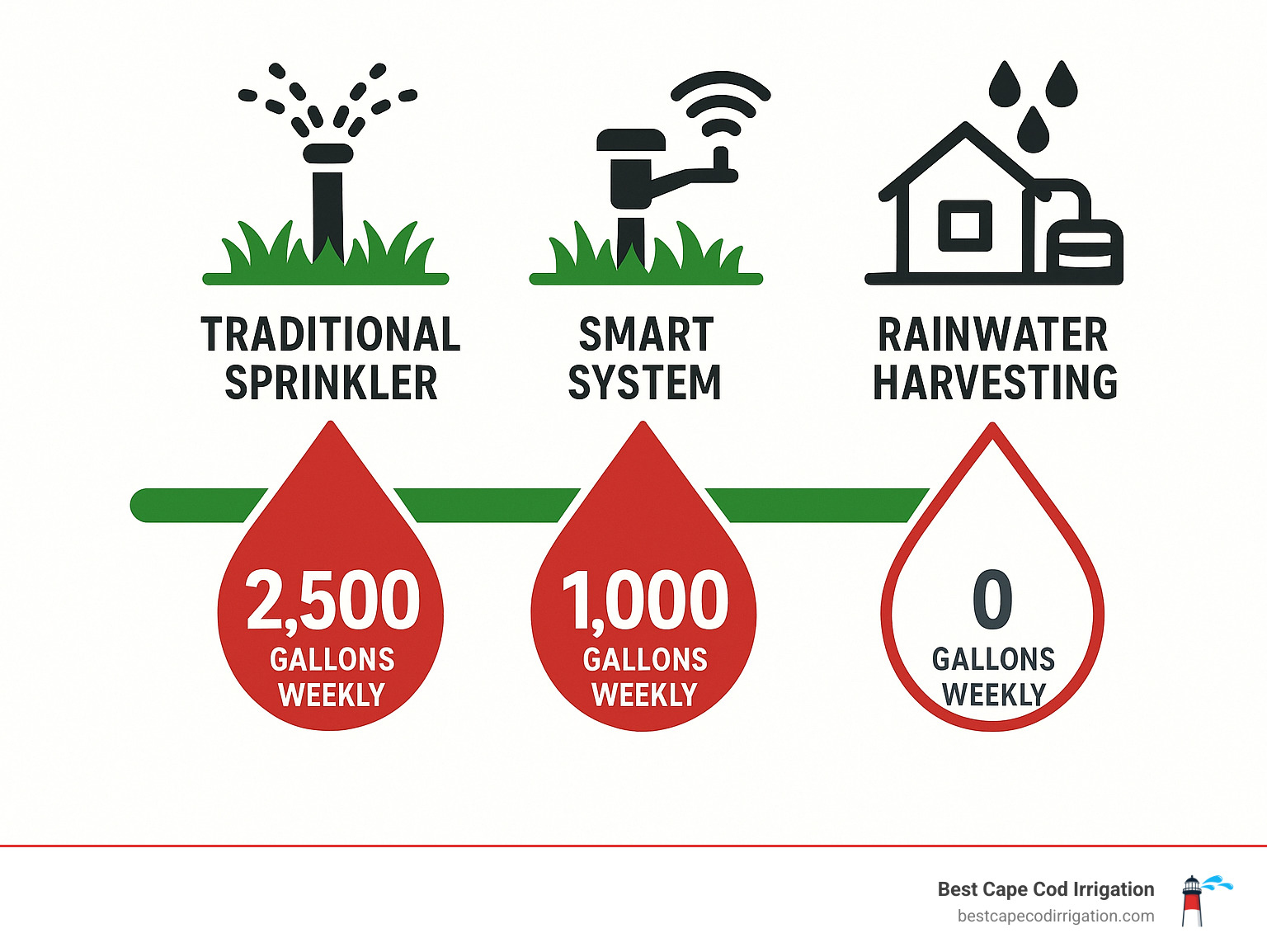 TRADITIONAL SPRINKLER

SMART SYSTEM

RAINWATER HARVESTING

2,500 GALLONS WEEKLY

1,000 GALLONS WEEKLY

0 GALLONS WEEKLY

Best Cape Cod Irrigation
bestcapecodirrigation.com